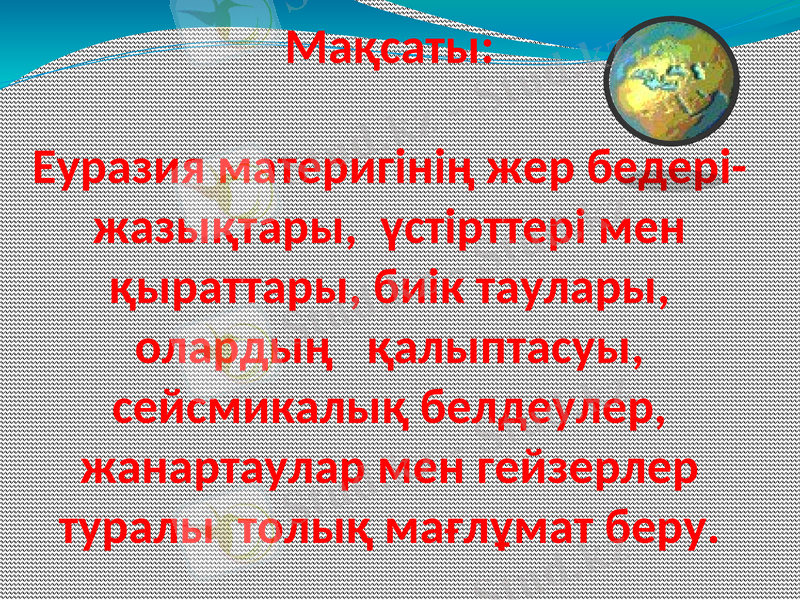 Мақсаты:

Еуразия материгінің жер бедері- жазықтары, үстірттері мен қыраттары, биік таулары, олардың қалыптасуы, сейсмикалық белдеулер, жанартаулар мен гейзерлер туралы толық мағлұмат беру.